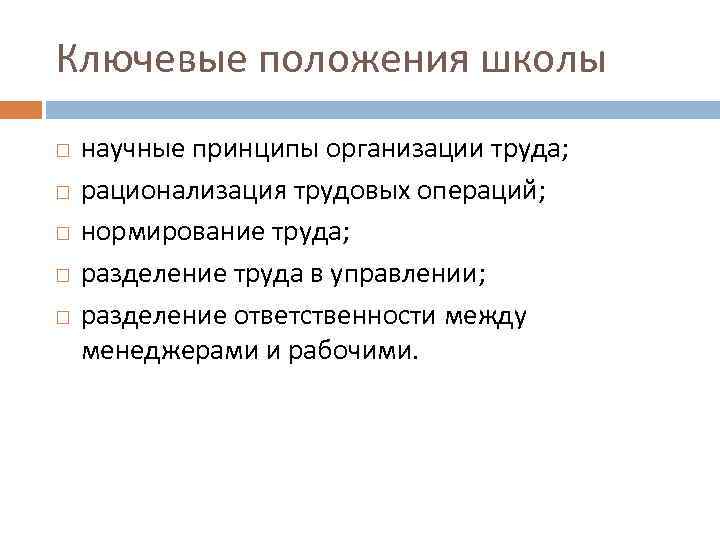 Ключевые положения школы

□ научные принципы организации труда;
□ рационализация трудовых операций;
□ нормирование труда;
□ разделение труда в управлении;
□ разделение ответственности между менеджерами и рабочими.